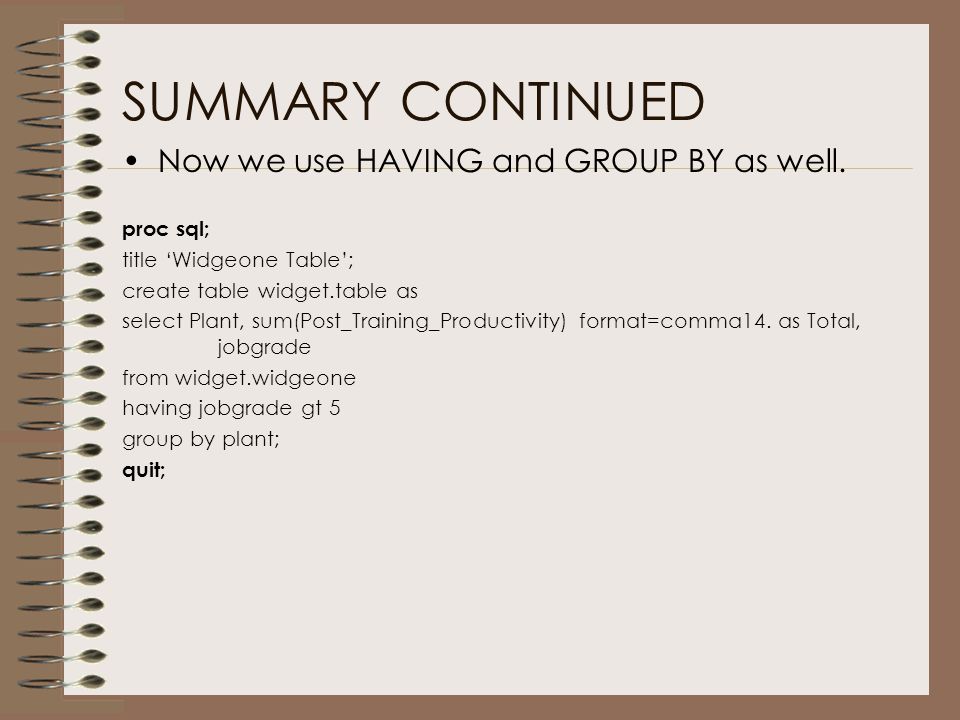 SUMMARY CONTINUED

• Now we use HAVING and GROUP BY as well.

proc sql;
title ‘Widgeone Table’;
create table widget.table as
select Plant, sum(Post_Training_Productivity) format=comma14. as Total, jobgrade
from widget.widgeone
having jobgrade gt 5
group by plant;
quit;